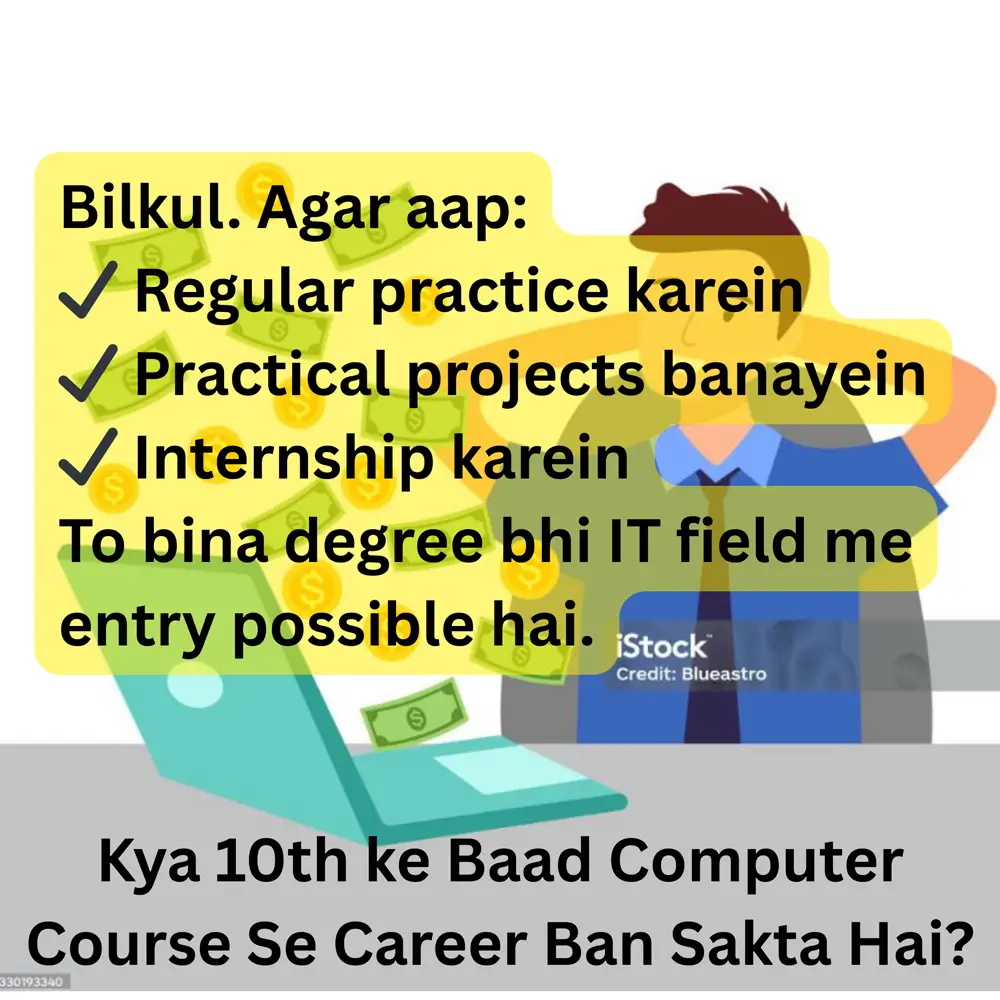 Bilkul. Agar aap:
✓ Regular practice karein
✓ Practical projects banayein
✓ Internship karein
To bina degree bhi IT field me entry possible hai.

iStock
Credit: Blueastro

Kya 10th ke Baad Computer Course Se Career Ban Sakta Hai?

330193340